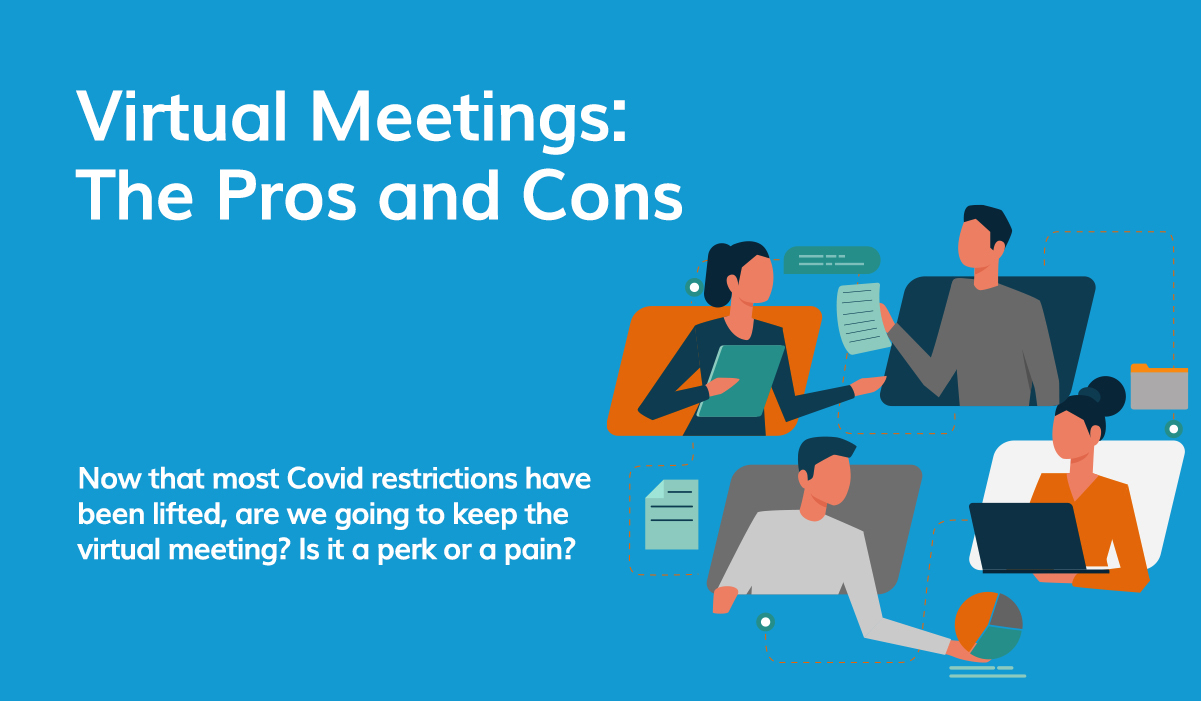 Virtual Meetings: The Pros and Cons

Now that most Covid restrictions have been lifted, are we going to keep the virtual meeting? Is it a perk or a pain?